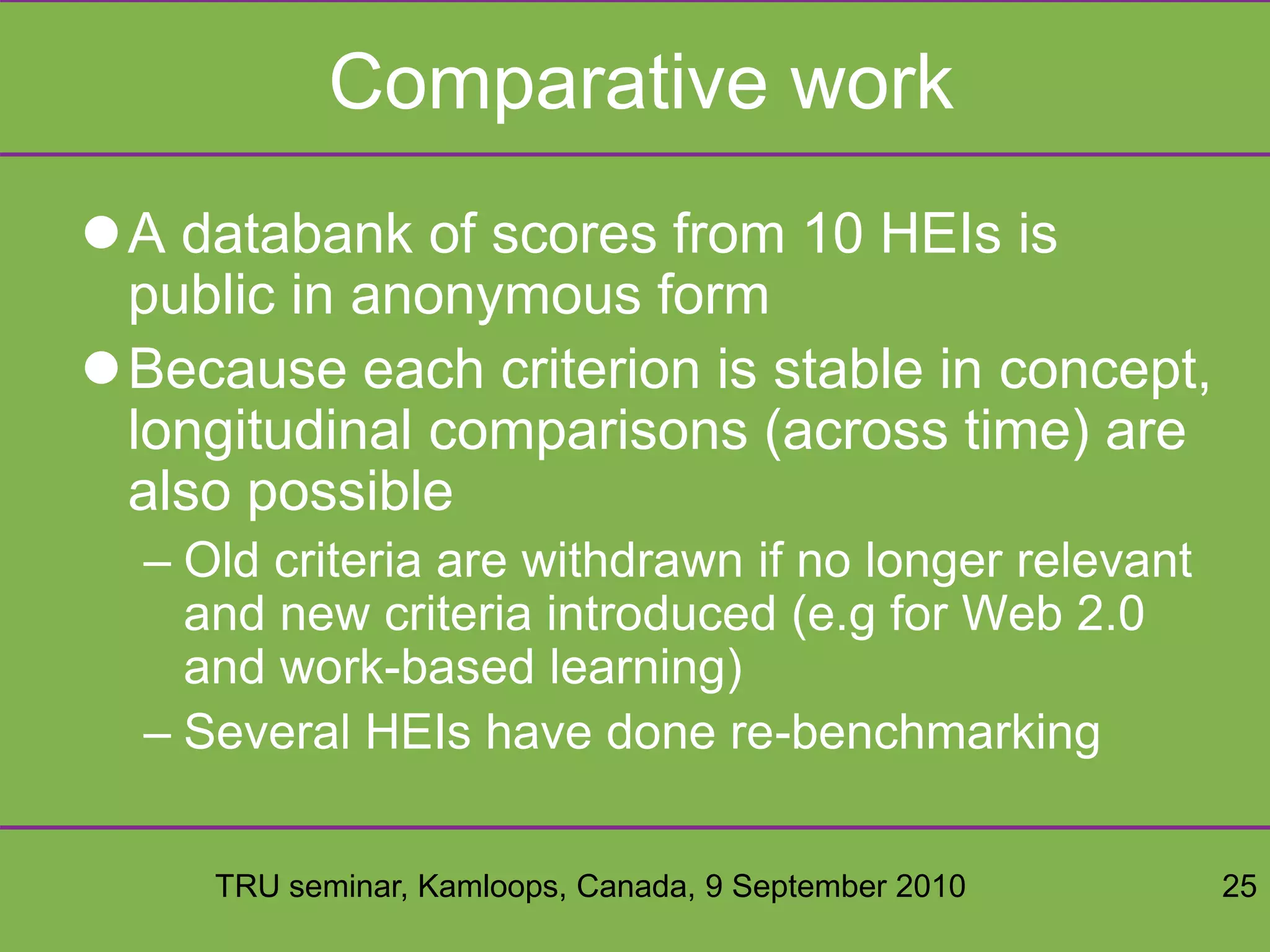 Comparative work

● A databank of scores from 10 HEIs is public in anonymous form

● Because each criterion is stable in concept, longitudinal comparisons (across time) are also possible

– Old criteria are withdrawn if no longer relevant and new criteria introduced (e.g for Web 2.0 and work-based learning)

– Several HEIs have done re-benchmarking

TRU seminar, Kamloops, Canada, 9 September 2010

25